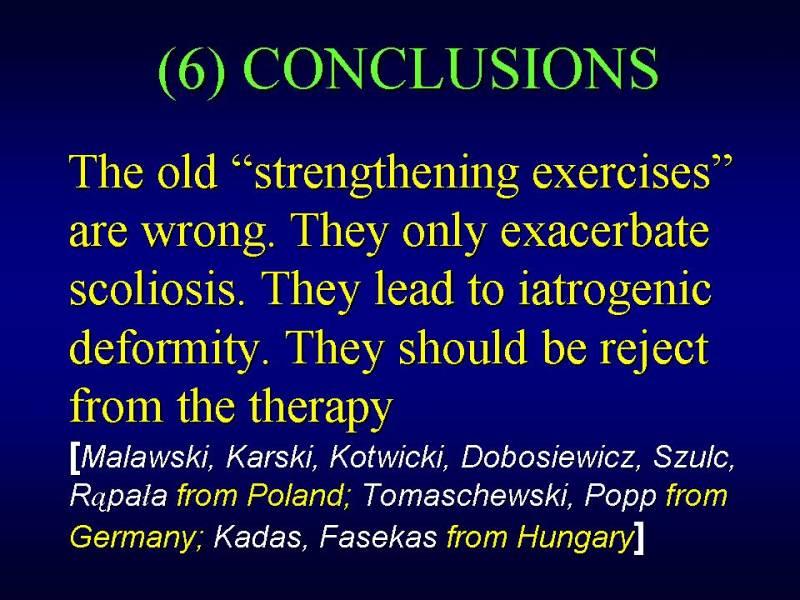 (6) CONCLUSIONS

The old “strengthening exercises” are wrong. They only exacerbate scoliosis. They lead to iatrogenic deformity. They should be reject from the therapy

[Malawski, Karski, Kotwicki, Dobosiewicz, Szulc, Rąpała from Poland; Tomaschewski, Popp from Germany; Kadas, Fasekas from Hungary]